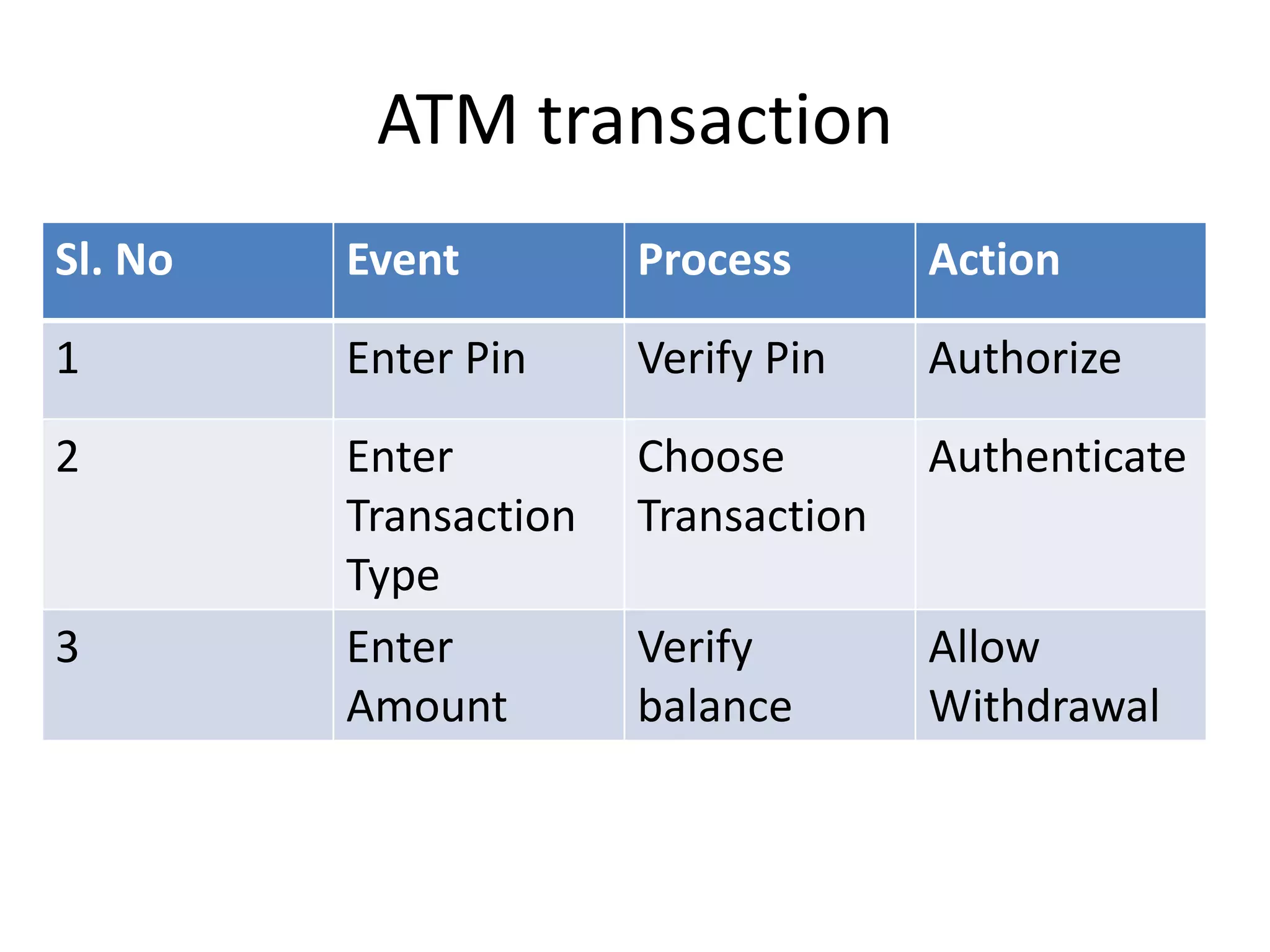 ATM transaction

| Sl. No | Event | Process | Action |
|---|---|---|---|
| 1 | Enter Pin | Verify Pin | Authorize |
| 2 | Enter Transaction Type | Choose Transaction | Authenticate |
| 3 | Enter Amount | Verify balance | Allow Withdrawal |